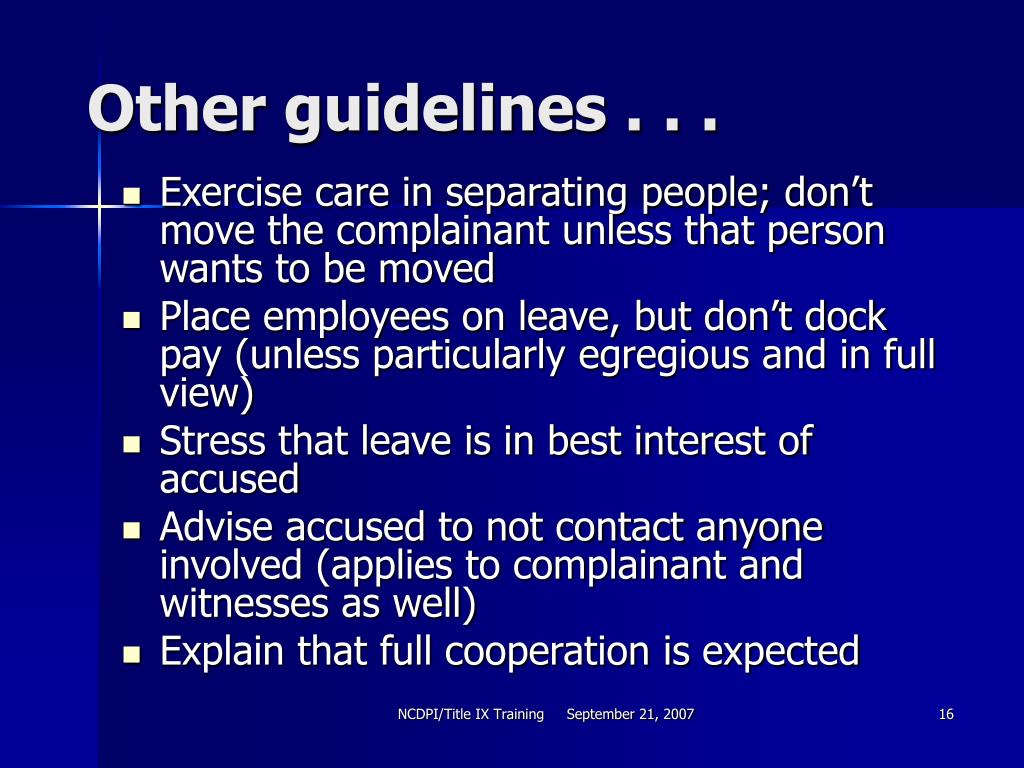 Other guidelines . . .

- Exercise care in separating people; don’t move the complainant unless that person wants to be moved
- Place employees on leave, but don’t dock pay (unless particularly egregious and in full view)
- Stress that leave is in best interest of accused
- Advise accused to not contact anyone involved (applies to complainant and witnesses as well)
- Explain that full cooperation is expected

NCDPI/Title IX Training September 21, 2007 16